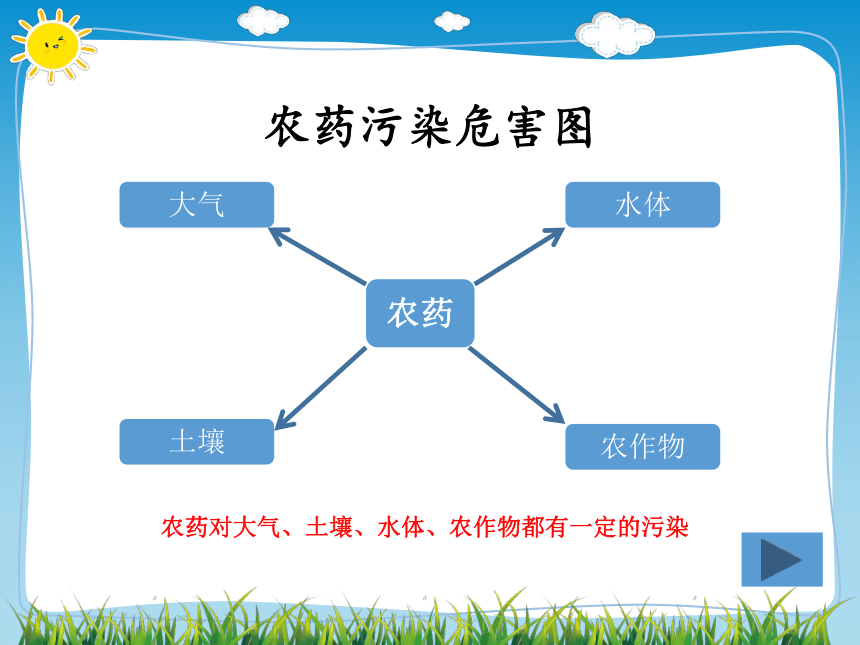 农药污染危害图

大气

水体

农药

土壤

农作物

农药对大气、土壤、水体、农作物都有一定的污染